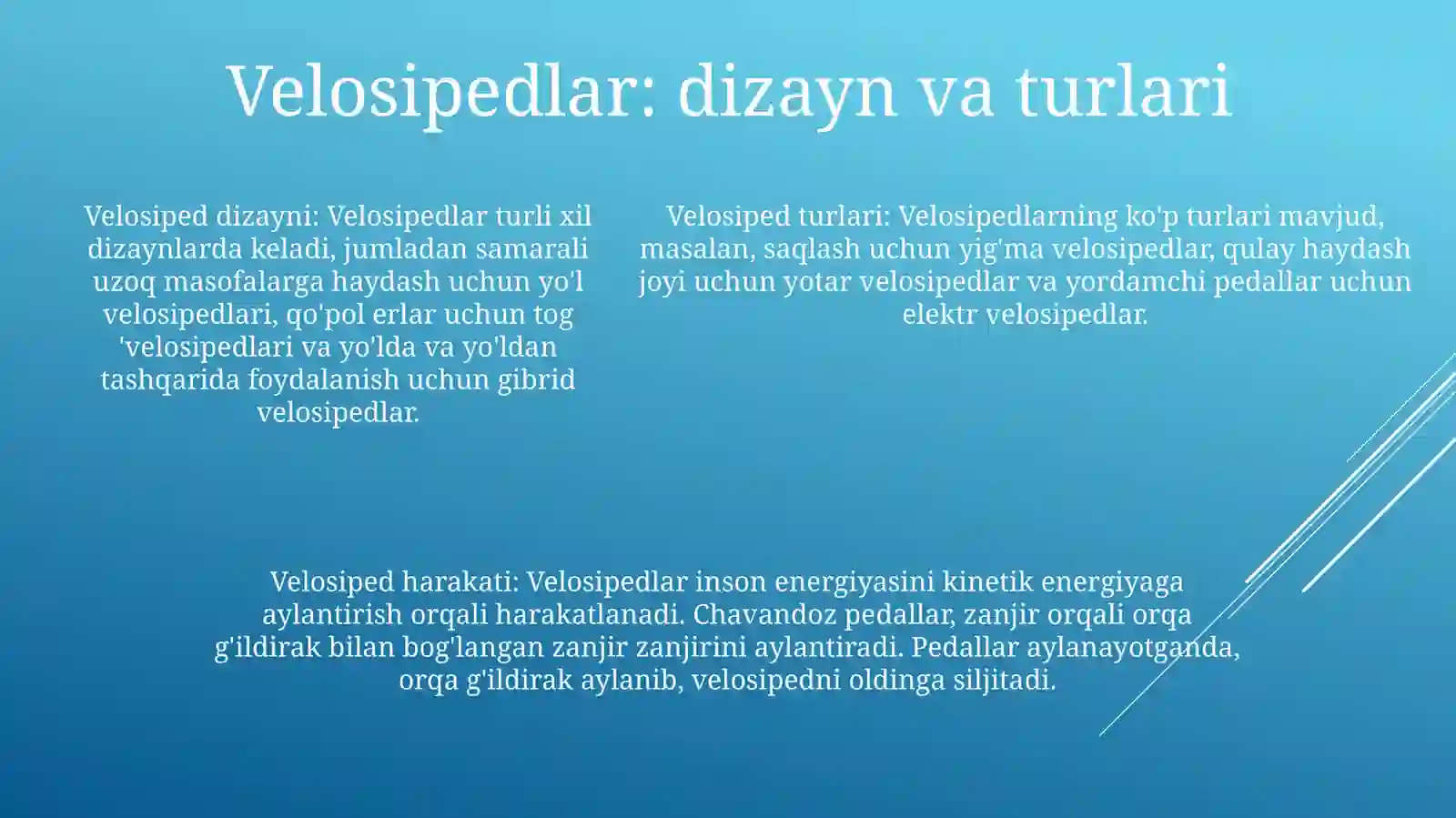 Velosipedlar: dizayn va turlari

Velosiped dizayni: Velosipedlar turli xil dizaynlarda keladi, jumladan samarali uzoq masofalarga haydash uchun yo'l velosipedlari, qo'pol erlar uchun tog 'velosipedlari va yo'lda va yo'ldan tashqarida foydalanish uchun gibrid velosipedlar.

Velosiped turlari: Velosipedlarning ko'p turlari mavjud, masalan, saqlash uchun yig'ma velosipedlar, qulay haydash joyi uchun yotar velosipedlar va yordamchi pedallar uchun elektr velosipedlar.

Velosiped harakati: Velosipedlar inson energiyasini kinetik energiyaga aylantirish orqali harakatlanadi. Chavandoz pedallar, zanjir orqali orqa g'ildirak bilan bog'langan zanjir zanjirini aylantiradi. Pedallar aylanayotganda, orqa g'ildirak aylanib, velosipedni oldinga siljitadi.